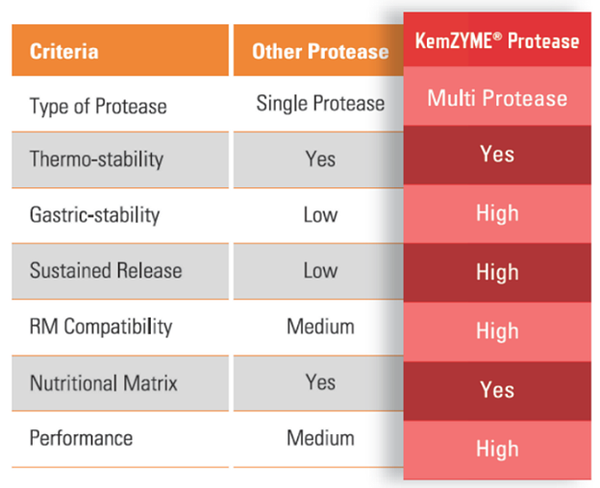 | Criteria | Other Protease | KemZYME® Protease |
|---|---|---|
| Type of Protease | Single Protease | Multi Protease |
| Thermo-stability | Yes | Yes |
| Gastric-stability | Low | High |
| Sustained Release | Low | High |
| RM Compatibility | Medium | High |
| Nutritional Matrix | Yes | Yes |
| Performance | Medium | High |